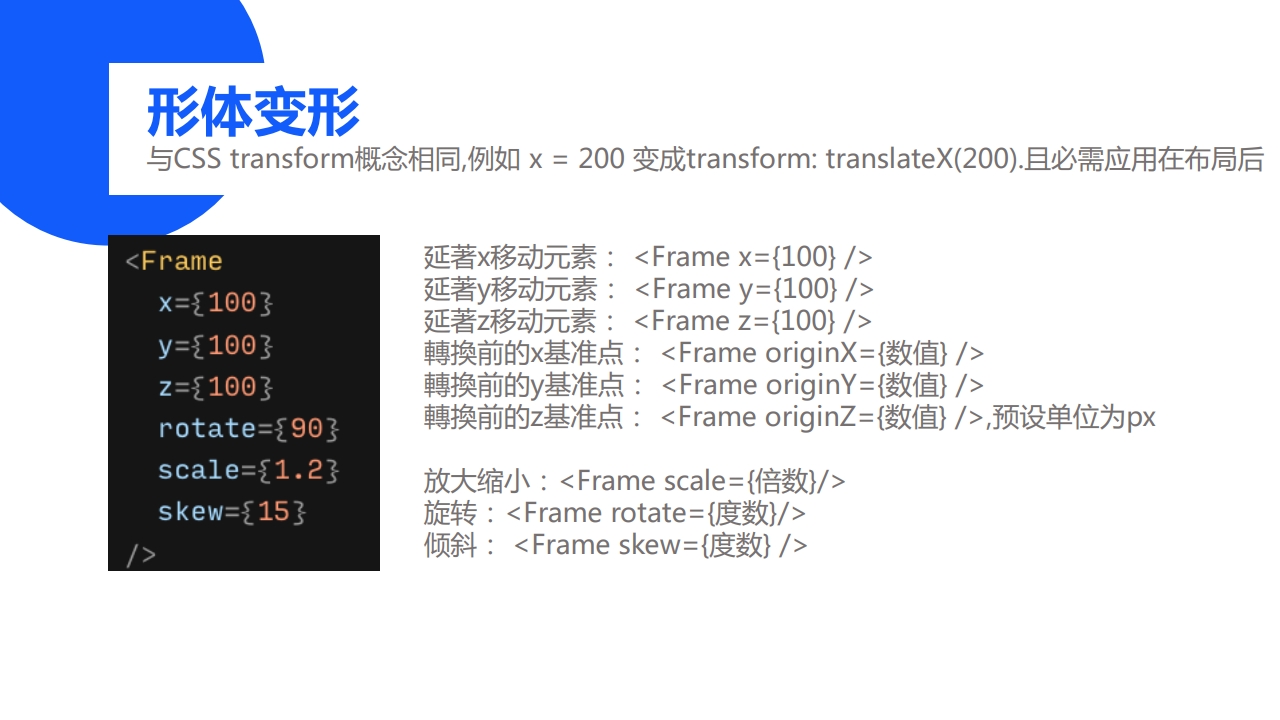 形体变形
与CSS transform概念相同,例如 x = 200 变成transform: translateX(200).且必需应用在布局后

<Frame
x={100}
y={100}
z={100}
rotate={90}
scale={1.2}
skew={15}
/>

延著x移动元素： <Frame x={100} />
延著y移动元素： <Frame y={100} />
延著z移动元素： <Frame z={100} />
轉換前的x基准点： <Frame originX={数值} />
轉換前的y基准点： <Frame originY={数值} />
轉換前的z基准点： <Frame originZ={数值} />,预设单位为px

放大缩小：<Frame scale={倍数}/>
旋转：<Frame rotate={度数}/>
倾斜： <Frame skew={度数} />